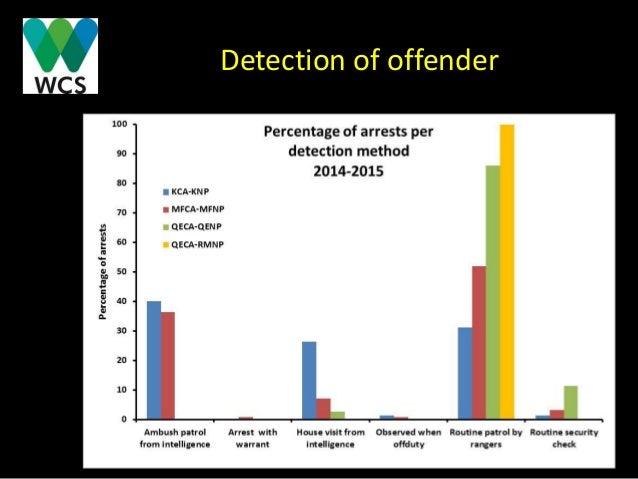 WCS

Detection of offender

Percentage of arrests per detection method 2014-2015

KCA-KNP
MFCA-MFNP
QECA-QENP
QECA-RMNP

Percentage of arrests

100
90
80
70
60
50
40
30
20
10
0

Ambush patrol from intelligence
Arrest with warrant
House visit from intelligence
Observed when offduty
Routine patrol by rangers
Routine security check